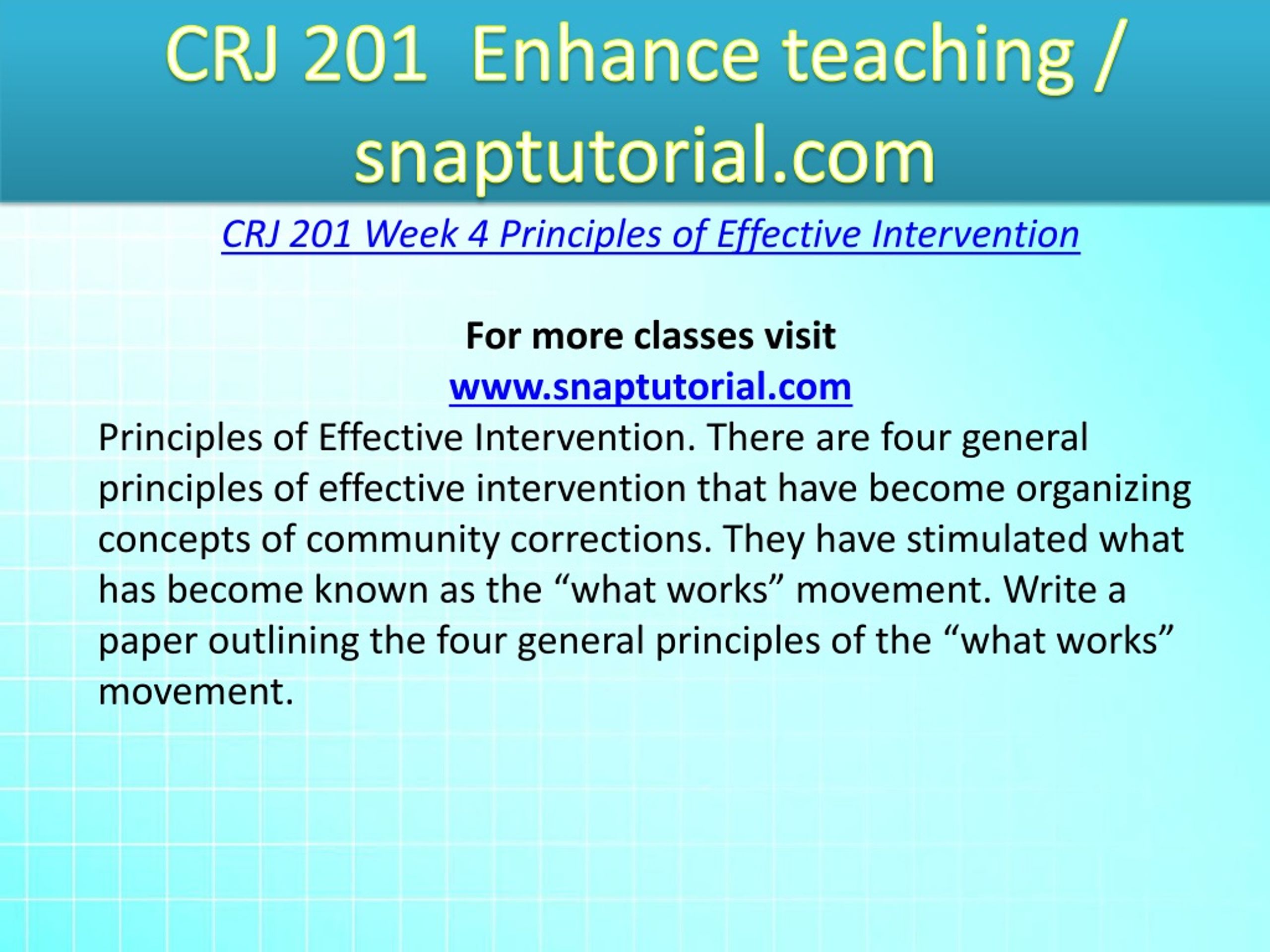 CRJ 201 Enhance teaching / snaptutorial.com

CRJ 201 Week 4 Principles of Effective Intervention

For more classes visit
www.snaptutorial.com

Principles of Effective Intervention. There are four general principles of effective intervention that have become organizing concepts of community corrections. They have stimulated what has become known as the “what works” movement. Write a paper outlining the four general principles of the “what works” movement.